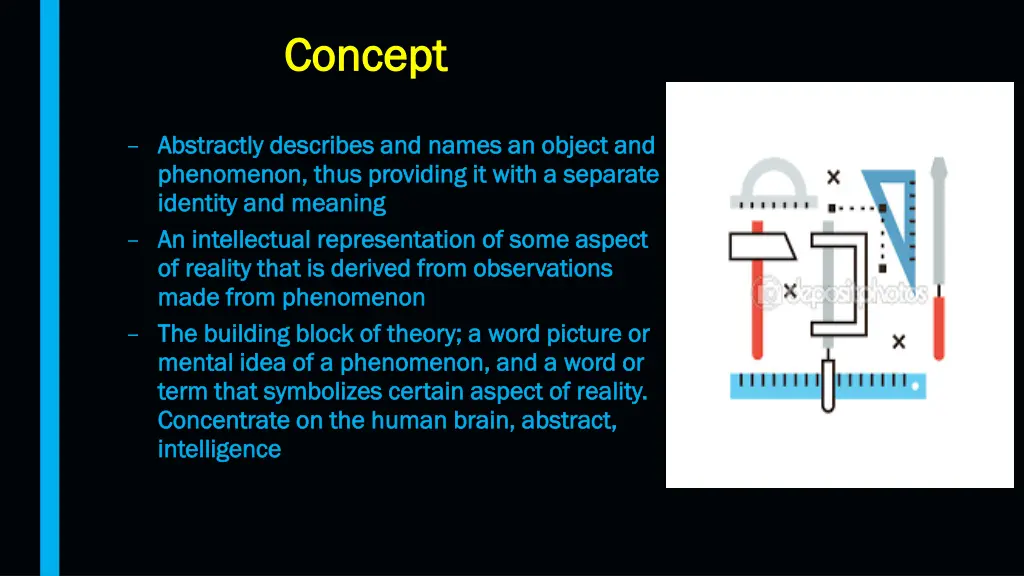 Concept

– Abstractly describes and names an object and phenomenon, thus providing it with a separate identity and meaning
– An intellectual representation of some aspect of reality that is derived from observations made from phenomenon
– The building block of theory; a word picture or mental idea of a phenomenon, and a word or term that symbolizes certain aspect of reality. Concentrate on the human brain, abstract, intelligence

depositphotos